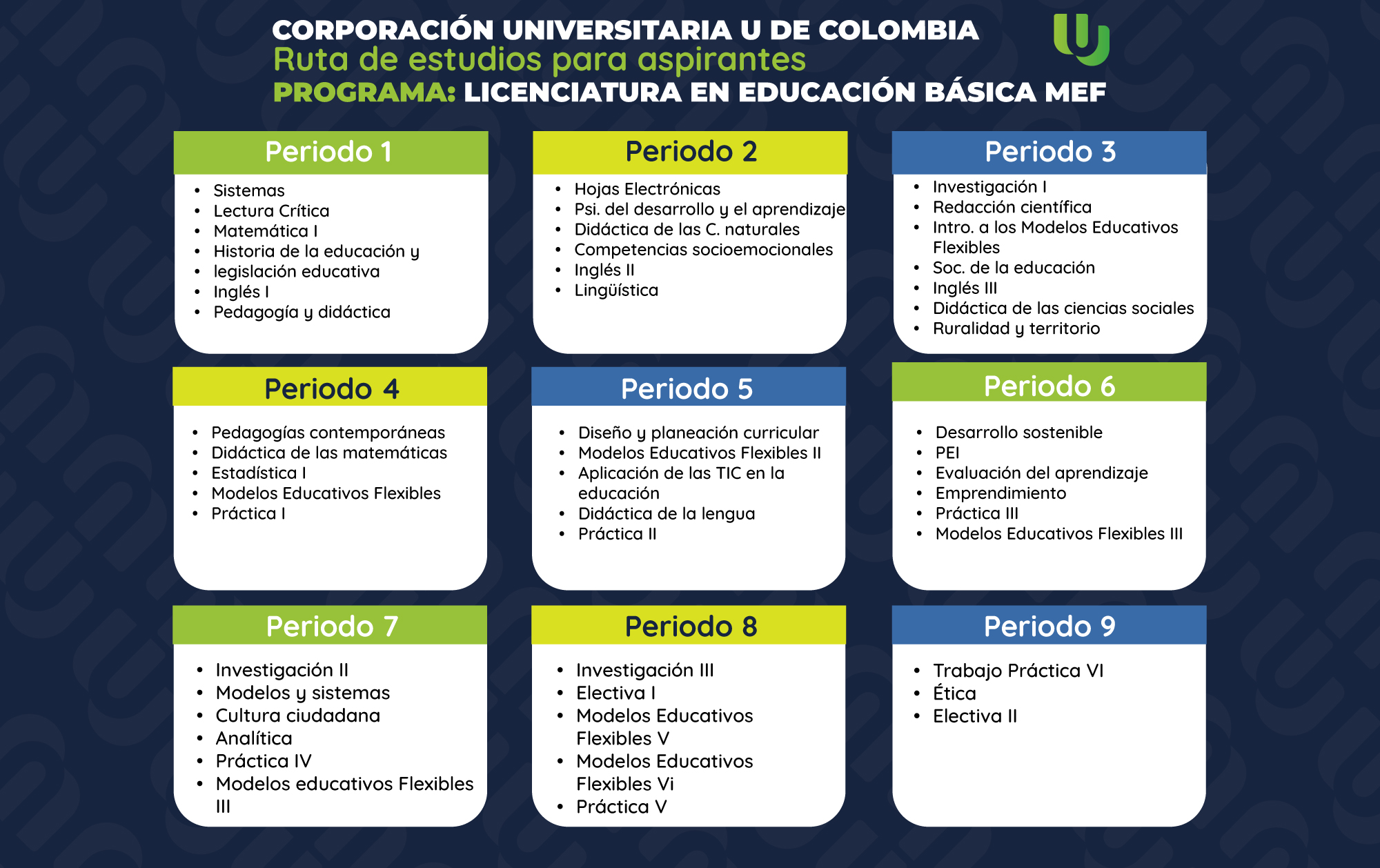 CORPORACIÓN UNIVERSITARIA U DE COLOMBIA
Ruta de estudios para aspirantes
PROGRAMA: LICENCIATURA EN EDUCACIÓN BÁSICA MEF

Periodo 1
- Sistemas
- Lectura Crítica
- Matemática I
- Historia de la educación y
- legislación educativa
- Inglés I
- Pedagogía y didáctica

Periodo 2
- Hojas Electrónicas
- Psi. del desarrollo y el aprendizaje
- Didáctica de las C. naturales
- Competencias socioemocionales
- Inglés II
- Lingüística

Periodo 3
- Investigación I
- Redacción científica
- Intro. a los Modelos Educativos Flexibles
- Soc. de la educación
- Inglés III
- Didáctica de las ciencias sociales
- Ruralidad y territorio

Periodo 4
- Pedagogías contemporáneas
- Didáctica de las matemáticas
- Estadística I
- Modelos Educativos Flexibles
- Práctica I

Periodo 5
- Diseño y planeación curricular
- Modelos Educativos Flexibles II
- Aplicación de las TIC en la educación
- Didáctica de la lengua
- Práctica II

Periodo 6
- Desarrollo sostenible
- PEI
- Evaluación del aprendizaje
- Emprendimiento
- Práctica III
- Modelos Educativos Flexibles III

Periodo 7
- Investigación II
- Modelos y sistemas
- Cultura ciudadana
- Analítica
- Práctica IV
- Modelos educativos Flexibles III

Periodo 8
- Investigación III
- Electiva I
- Modelos Educativos Flexibles V
- Modelos Educativos Flexibles Vi
- Práctica V

Periodo 9
- Trabajo Práctica VI
- Ética
- Electiva II